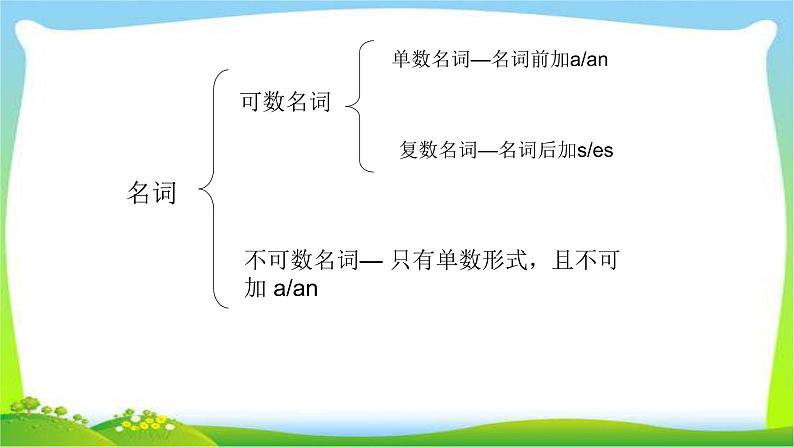 名词

可数名词

单数名词—名词前加a/an

复数名词—名词后加s/es

不可数名词— 只有单数形式，且不可加 a/an